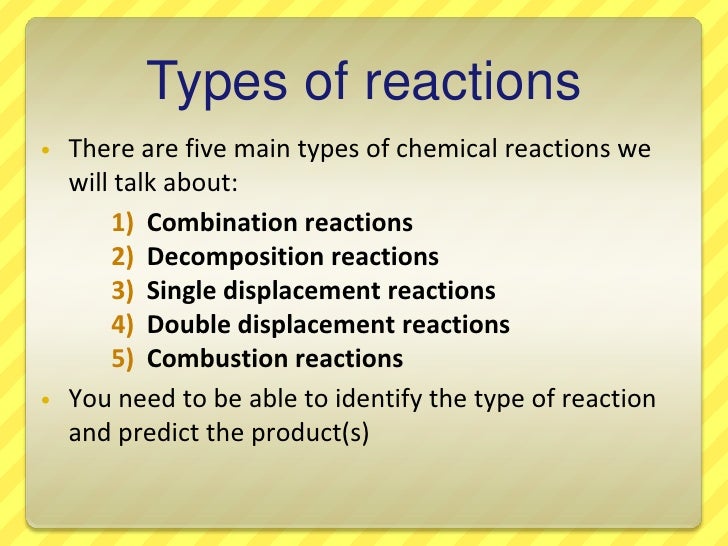 Types of reactions

• There are five main types of chemical reactions we will talk about:

1) Combination reactions
2) Decomposition reactions
3) Single displacement reactions
4) Double displacement reactions
5) Combustion reactions

• You need to be able to identify the type of reaction and predict the product(s)